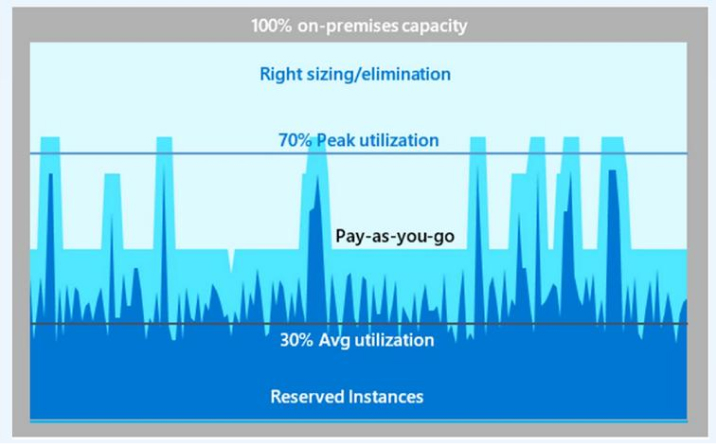 100% on-premises capacity

Right sizing/elimination

70% Peak utilization

Pay-as-you-go

30% Avg utilization

Reserved Instances